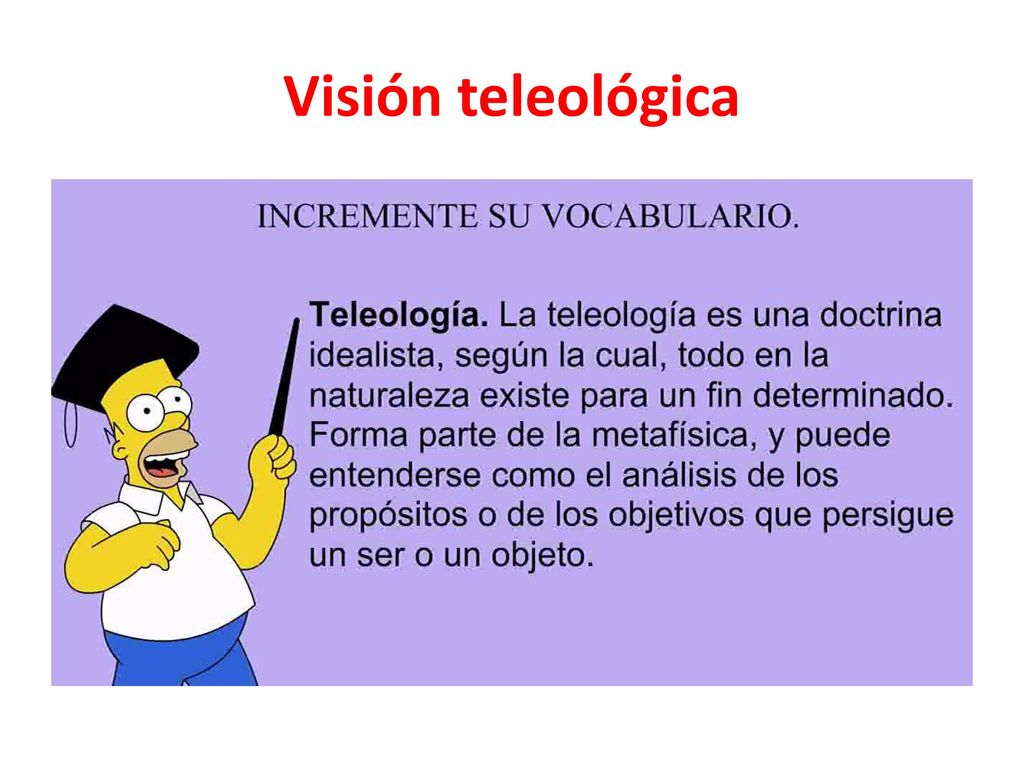 Visión teleológica

INCREMENTE SU VOCABULARIO.

Teleología. La teleología es una doctrina idealista, según la cual, todo en la naturaleza existe para un fin determinado. Forma parte de la metafísica, y puede entenderse como el análisis de los propósitos o de los objetivos que persigue un ser o un objeto.